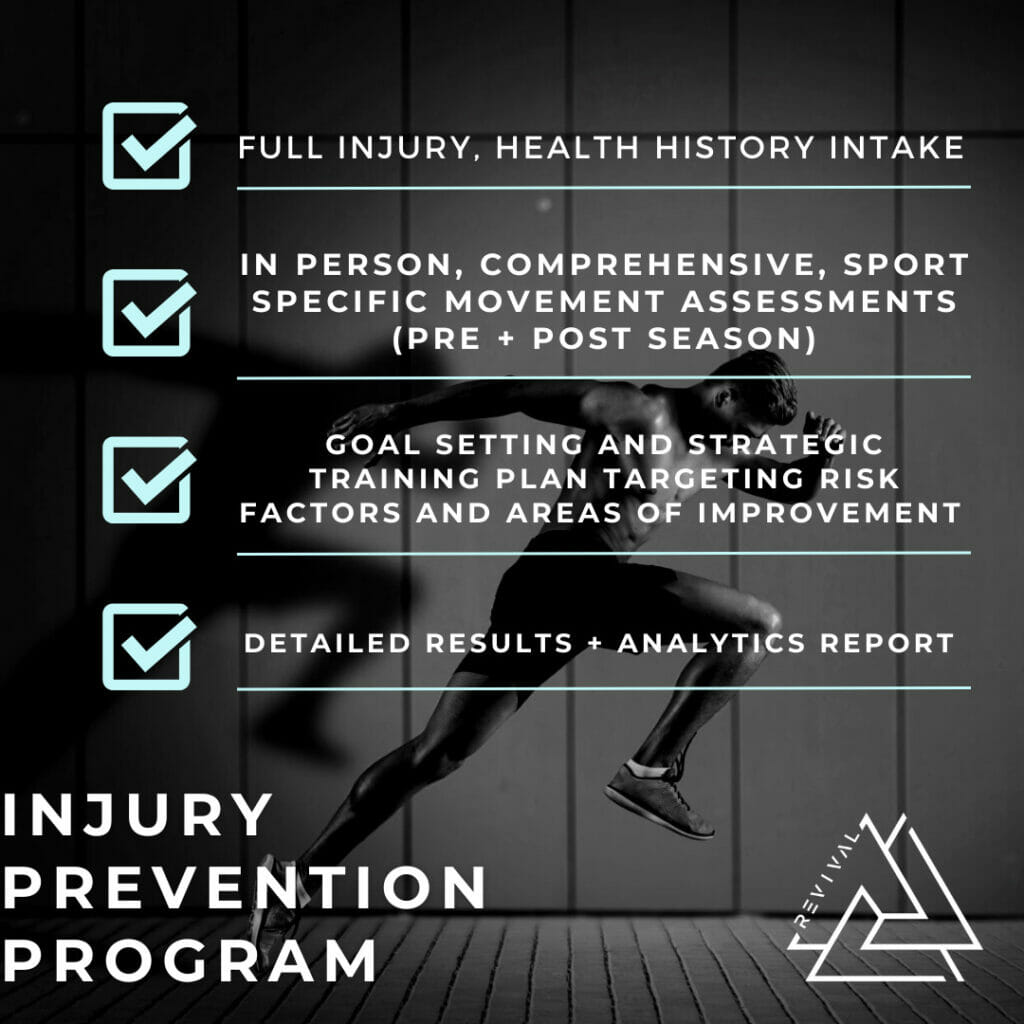 FULL INJURY, HEALTH HISTORY INTAKE

IN PERSON, COMPREHENSIVE, SPORT SPECIFIC MOVEMENT ASSESSMENTS (PRE + POST SEASON)

GOAL SETTING AND STRATEGIC TRAINING PLAN TARGETING RISK FACTORS AND AREAS OF IMPROVEMENT

DETAILED RESULTS + ANALYTICS REPORT

INJURY PREVENTION PROGRAM

REVIVAL